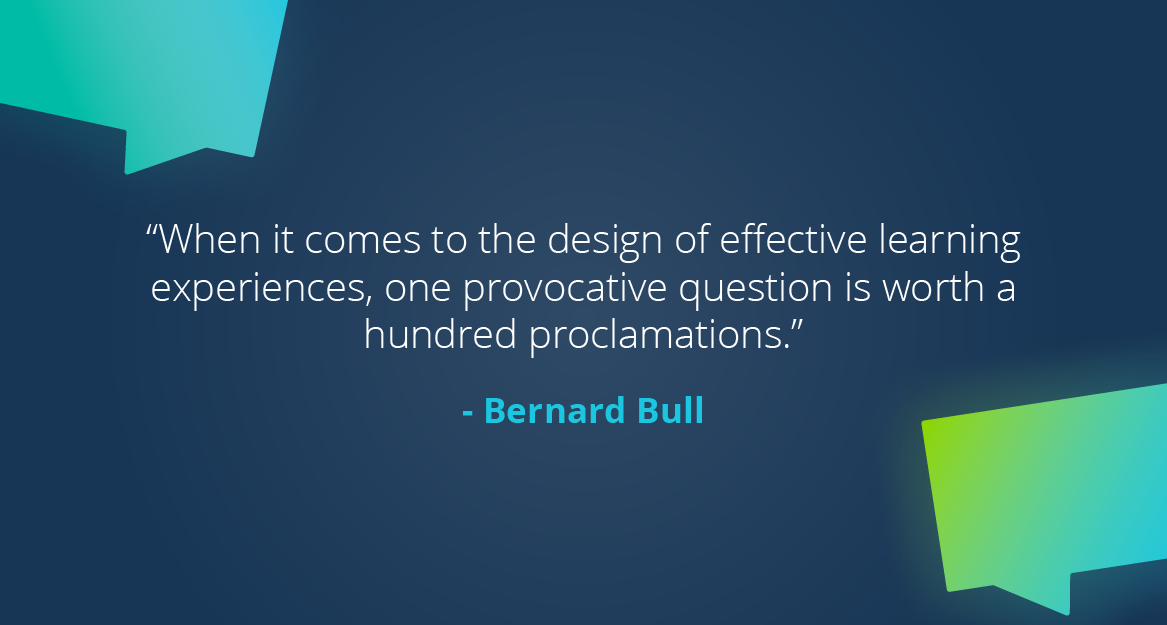 “When it comes to the design of effective learning experiences, one provocative question is worth a hundred proclamations.”

- Bernard Bull